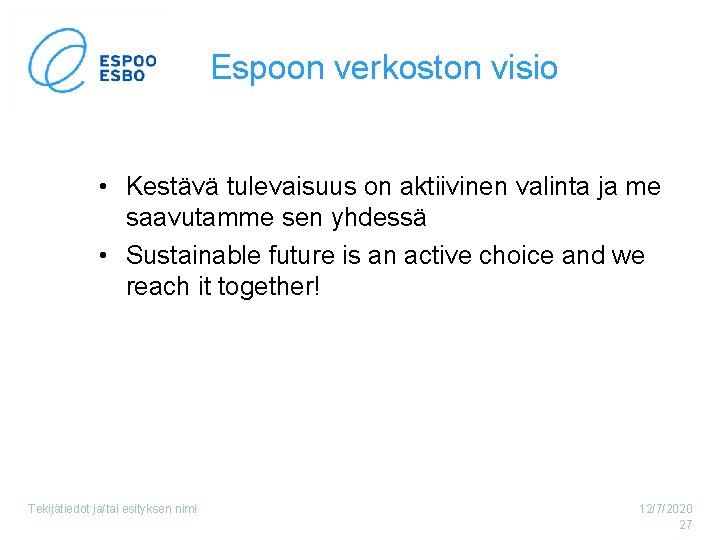 ESPOO
ESBO

Espoon verkoston visio

• Kestävä tulevaisuus on aktiivinen valinta ja me saavutamme sen yhdessä
• Sustainable future is an active choice and we reach it together!

Tekijätiedot ja/tai esityksen nimi

12/7/2020
27